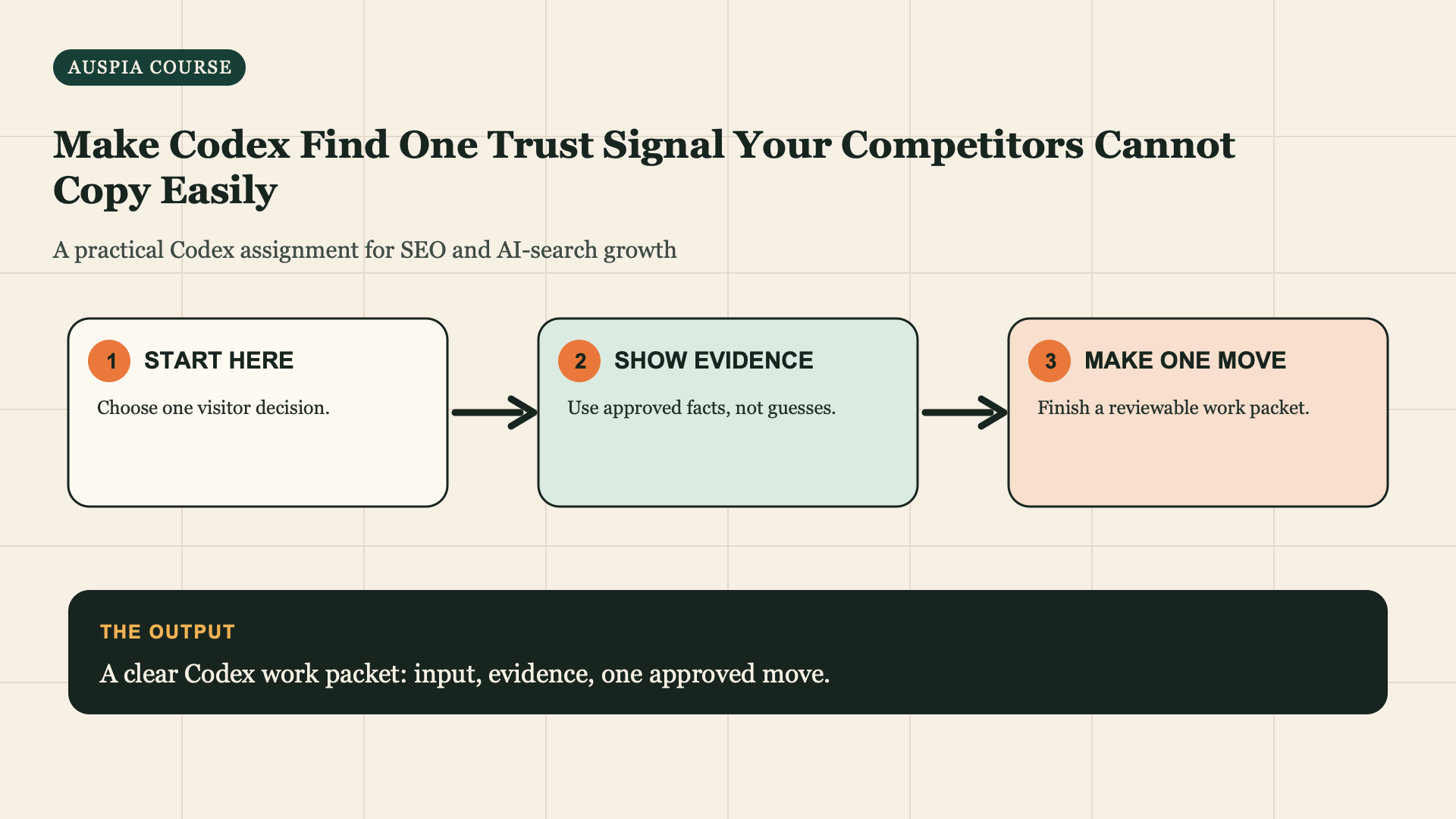 AUSPIA COURSE

Make Codex Find One Trust Signal Your Competitors Cannot Copy Easily

A practical Codex assignment for SEO and AI-search growth

1 START HERE

Choose one visitor decision.

2 SHOW EVIDENCE

Use approved facts, not guesses.

3 MAKE ONE MOVE

Finish a reviewable work packet.

THE OUTPUT

A clear Codex work packet: input, evidence, one approved move.